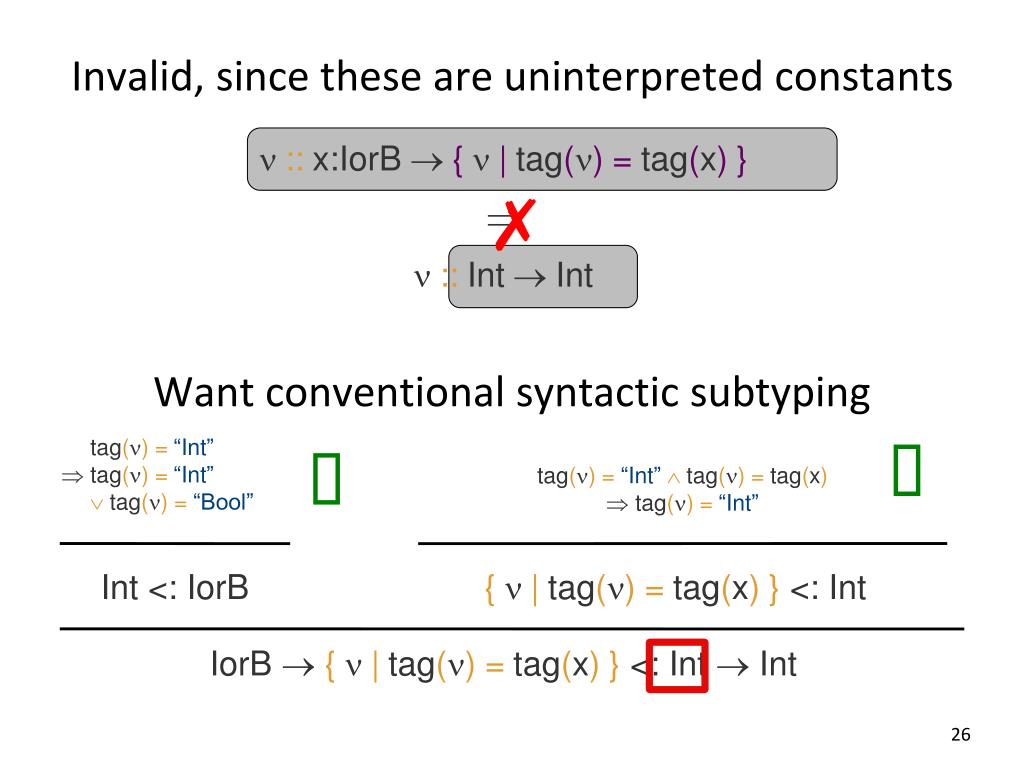 Invalid, since these are uninterpreted constants

$\nu$ :: x:IorB $\rightarrow$ { $\nu$ | tag($\nu$) = tag(x) }

$\Rightarrow$ ✗

$\nu$ :: Int $\rightarrow$ Int

Want conventional syntactic subtyping

tag($\nu$) = “Int”
$\Rightarrow$ tag($\nu$) = “Int”
$\vee$ tag($\nu$) = “Bool”

tag($\nu$) = “Int” $\wedge$ tag($\nu$) = tag(x)
$\Rightarrow$ tag($\nu$) = “Int”

Int <: IorB

{ $\nu$ | tag($\nu$) = tag(x) } <: Int

IorB $\rightarrow$ { $\nu$ | tag($\nu$) = tag(x) } <: Int $\rightarrow$ Int

26